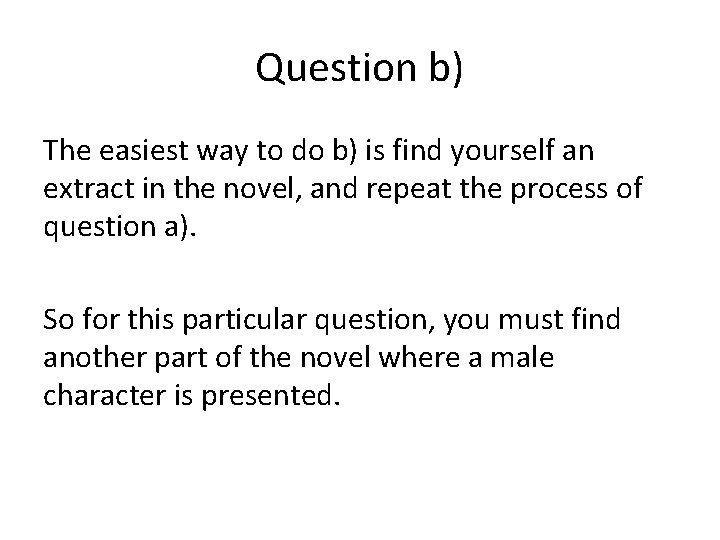 Question b)

The easiest way to do b) is find yourself an extract in the novel, and repeat the process of question a).

So for this particular question, you must find another part of the novel where a male character is presented.